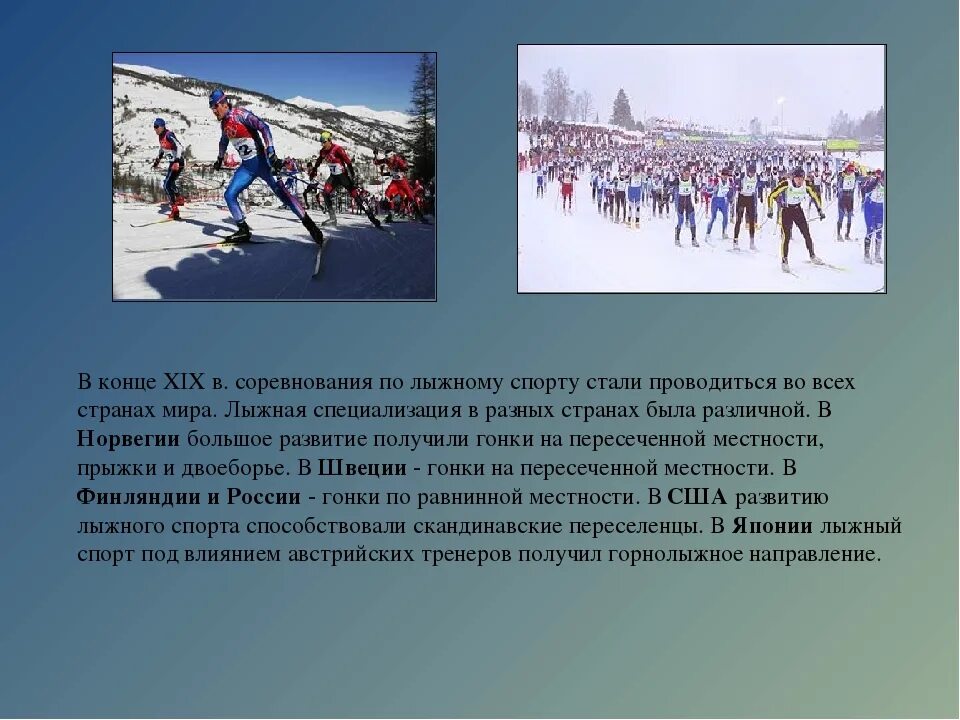 В конце XIX в. соревнования по лыжному спорту стали проводиться во всех странах мира. Лыжная специализация в разных странах была различной. В Норвегии большое развитие получили гонки на пересеченной местности, прыжки и двоеборье. В Швеции - гонки на пересеченной местности. В Финляндии и России - гонки по равнинной местности. В США развитию лыжного спорта способствовали скандинавские переселенцы. В Японии лыжный спорт под влиянием австрийских тренеров получил горнолыжное направление.